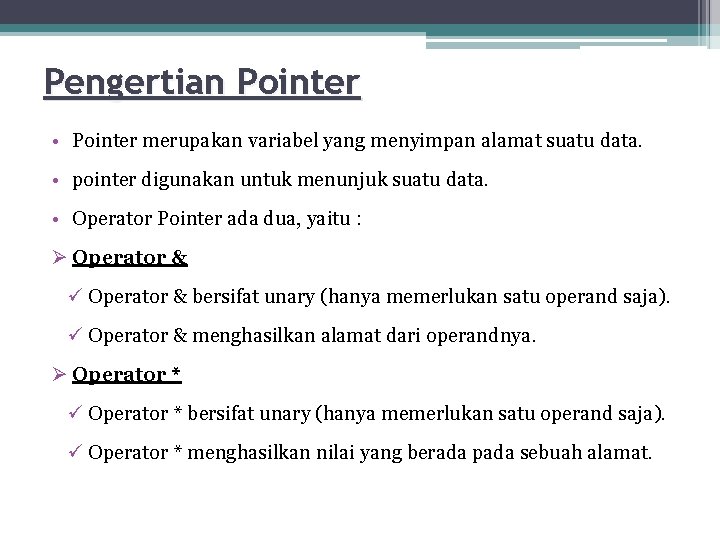 Pengertian Pointer

• Pointer merupakan variabel yang menyimpan alamat suatu data.

• pointer digunakan untuk menunjuk suatu data.

• Operator Pointer ada dua, yaitu :

➢ Operator &

✓ Operator & bersifat unary (hanya memerlukan satu operand saja).

✓ Operator & menghasilkan alamat dari operandnya.

➢ Operator *

✓ Operator * bersifat unary (hanya memerlukan satu operand saja).

✓ Operator * menghasilkan nilai yang berada pada sebuah alamat.